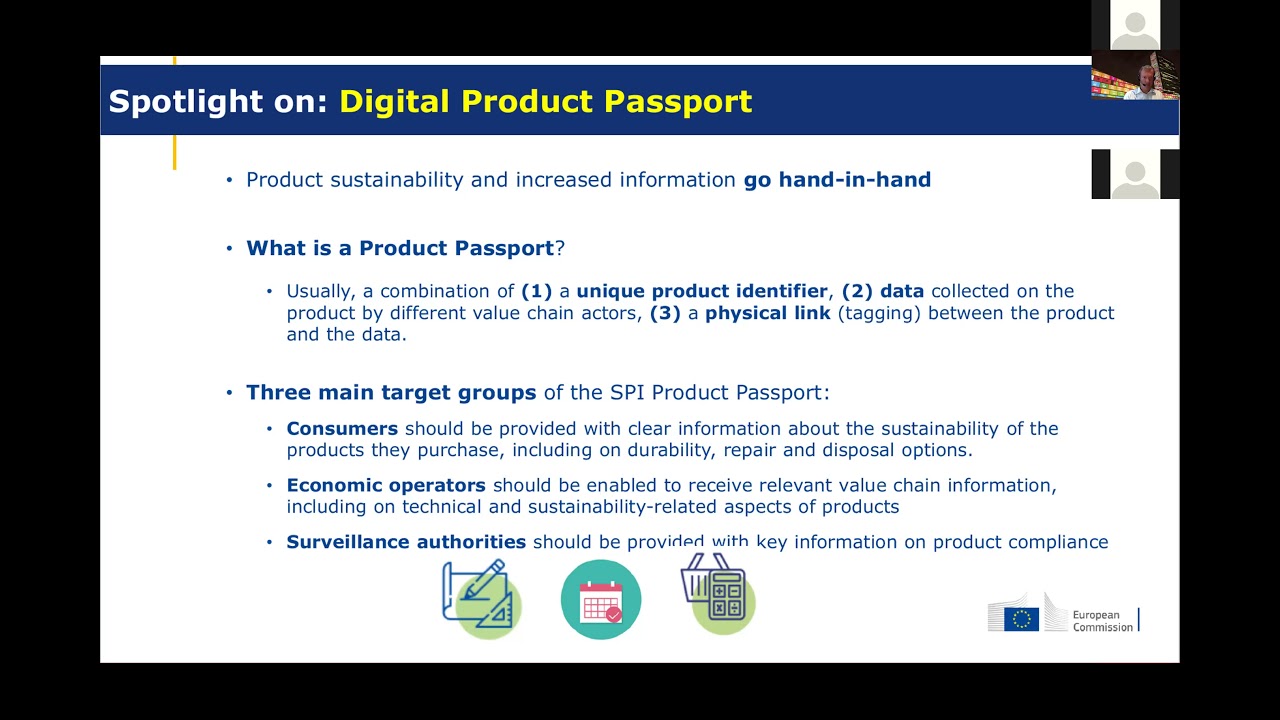 Spotlight on: Digital Product Passport

• Product sustainability and increased information go hand-in-hand

• What is a Product Passport?

• Usually, a combination of (1) a unique product identifier, (2) data collected on the product by different value chain actors, (3) a physical link (tagging) between the product and the data.

• Three main target groups of the SPI Product Passport:

• Consumers should be provided with clear information about the sustainability of the products they purchase, including on durability, repair and disposal options.

• Economic operators should be enabled to receive relevant value chain information, including on technical and sustainability-related aspects of products

• Surveillance authorities should be provided with key information on product compliance

European Commission